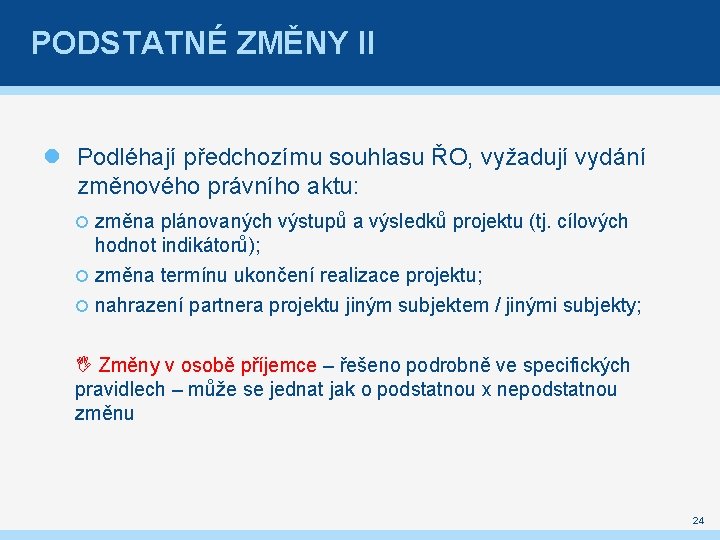 PODSTATNÉ ZMĚNY II

Podléhají předchozímu souhlasu ŘO, vyžadují vydání změnového právního aktu:

změna plánovaných výstupů a výsledků projektu (tj. cílových hodnot indikátorů);

změna termínu ukončení realizace projektu;

nahrazení partnera projektu jiným subjektem / jinými subjekty;

Změny v osobě příjemce – řešeno podrobně ve specifických pravidlech – může se jednat jak o podstatnou x nepodstatnou změnu

24